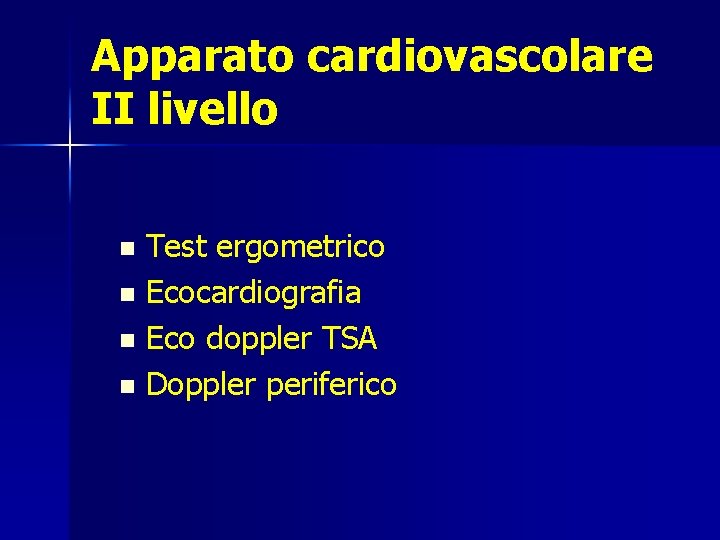 Apparato cardiovascolare
II livello

- Test ergometrico
- Ecocardiografia
- Eco doppler TSA
- Doppler periferico